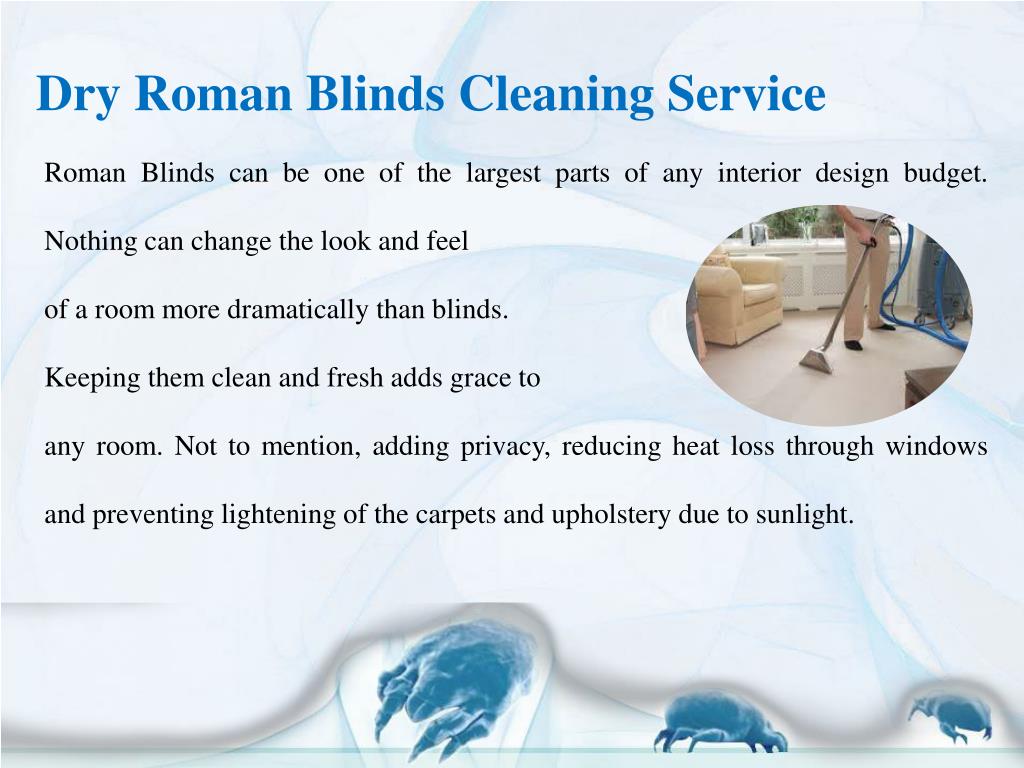 Dry Roman Blinds Cleaning Service

Roman Blinds can be one of the largest parts of any interior design budget. Nothing can change the look and feel of a room more dramatically than blinds. Keeping them clean and fresh adds grace to any room. Not to mention, adding privacy, reducing heat loss through windows and preventing lightening of the carpets and upholstery due to sunlight.